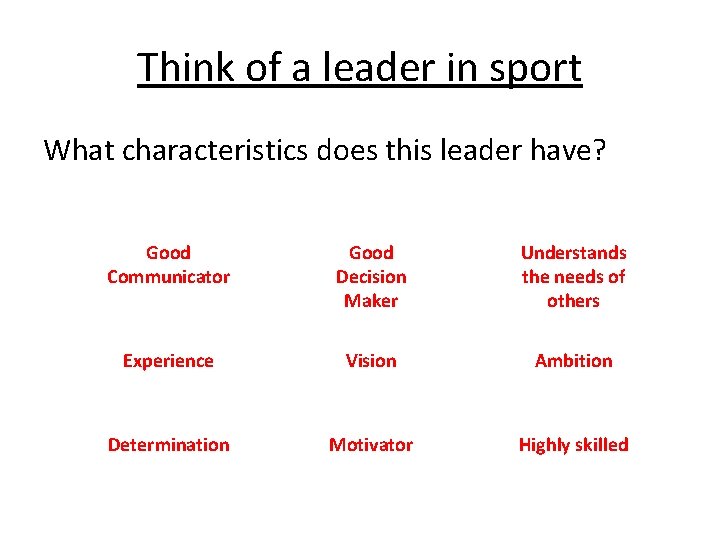 Think of a leader in sport

What characteristics does this leader have?

Good Communicator

Good Decision Maker

Understands the needs of others

Experience

Vision

Ambition

Determination

Motivator

Highly skilled